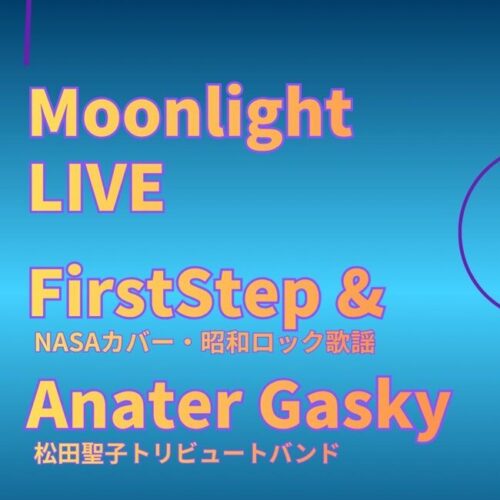 Moonlight LIVE

FirstStep &
NASAカバー・昭和ロック歌謡

Anater Gasky
松田聖子トリビュートバンド